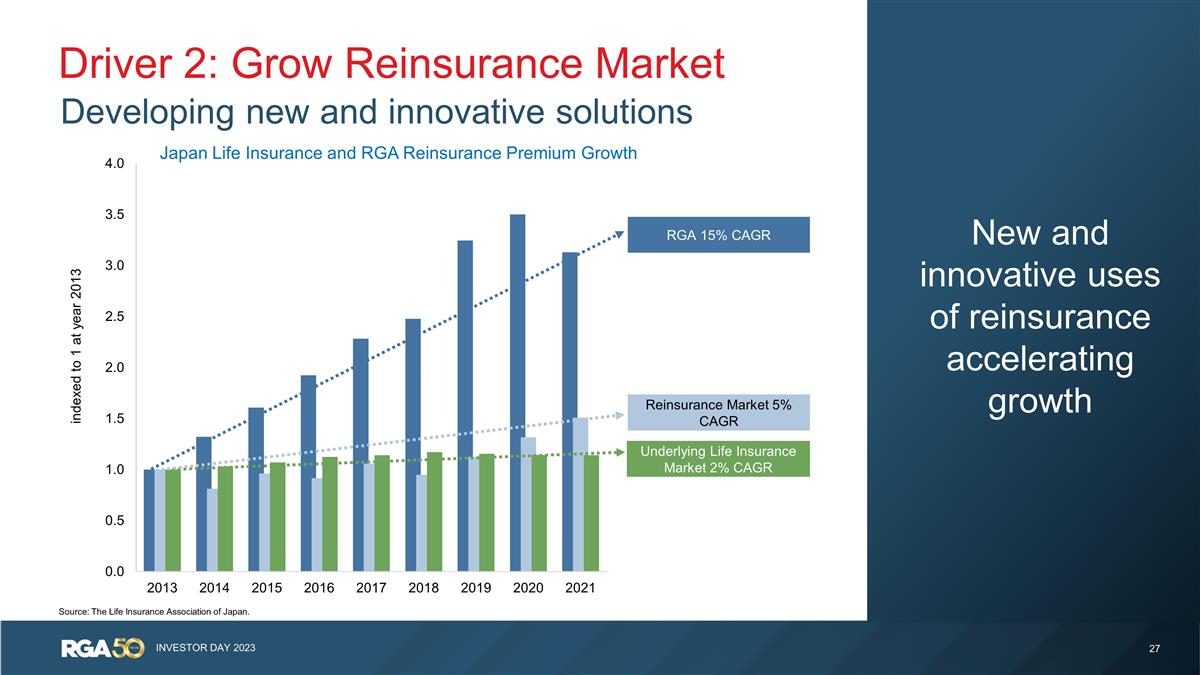 Driver 2: Grow Reinsurance Market

Developing new and innovative solutions

Japan Life Insurance and RGA Reinsurance Premium Growth

indexed to 1 at year 2013

4.0
3.5
3.0
2.5
2.0
1.5
1.0
0.5
0.0

2013 2014 2015 2016 2017 2018 2019 2020 2021

RGA 15% CAGR

Reinsurance Market 5% CAGR

Underlying Life Insurance Market 2% CAGR

Source: The Life Insurance Association of Japan.

New and innovative uses of reinsurance accelerating growth

RGA 50

INVESTOR DAY 2023

27